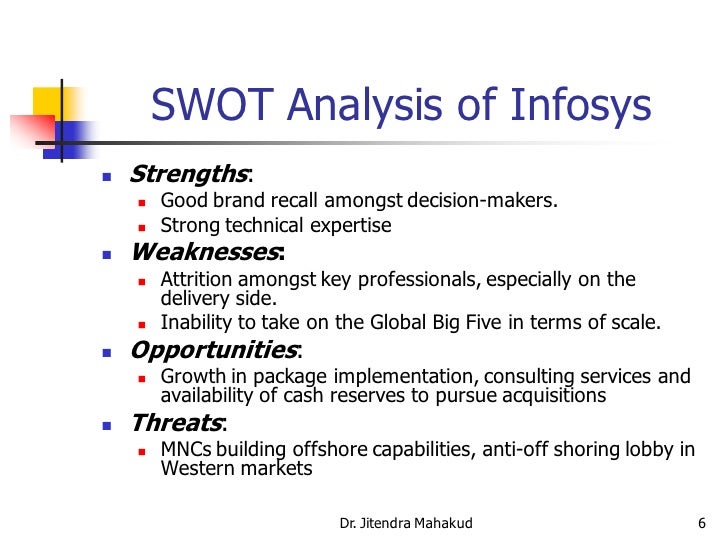 SWOT Analysis of Infosys

- Strengths:
  - Good brand recall amongst decision-makers.
  - Strong technical expertise
- Weaknesses:
  - Attrition amongst key professionals, especially on the delivery side.
  - Inability to take on the Global Big Five in terms of scale.
- Opportunities:
  - Growth in package implementation, consulting services and availability of cash reserves to pursue acquisitions
- Threats:
  - MNCs building offshore capabilities, anti-off shoring lobby in Western markets

Dr. Jitendra Mahakud

6